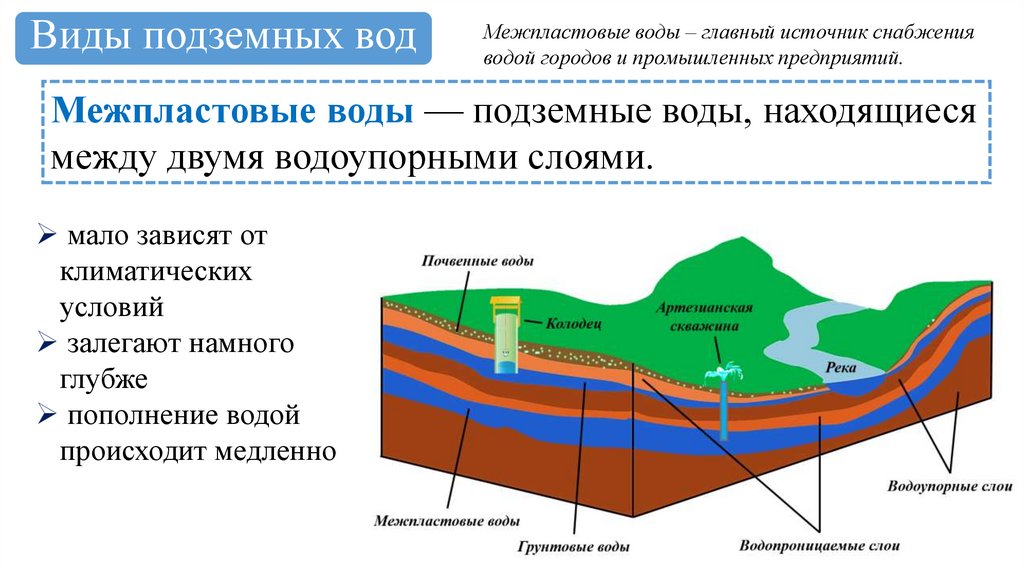 Виды подземных вод

Межпластовые воды – главный источник снабжения водой городов и промышленных предприятий.

Межпластовые воды — подземные воды, находящиеся между двумя водоупорными слоями.

➢ мало зависят от климатических условий
➢ залегают намного глубже
➢ пополнение водой происходит медленно

Почвенные воды
Колодец
Артезианская скважина
Река
Водоупорные слои
Межпластовые воды
Грунтовые воды
Водопроницаемые слои